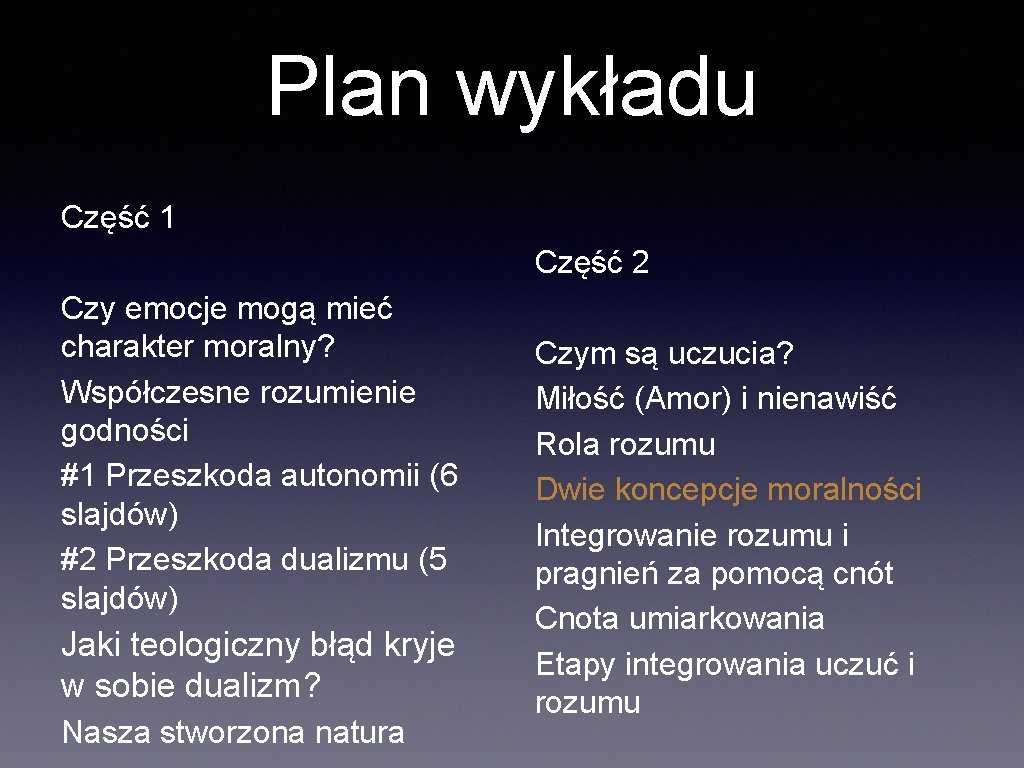 Plan wykładu

Część 1

Czy emocje mogą mieć charakter moralny?
Współczesne rozumienie godności
#1 Przeszkoda autonomii (6 slajdów)
#2 Przeszkoda dualizmu (5 slajdów)
Jaki teologiczny błąd kryje w sobie dualizm?
Nasza stworzona natura

Część 2

Czym są uczucia?
Miłość (Amor) i nienawiść
Rola rozumu
Dwie koncepcje moralności
Integrowanie rozumu i pragnień za pomocą cnót
Cnota umiarkowania
Etapy integrowania uczuć i rozumu